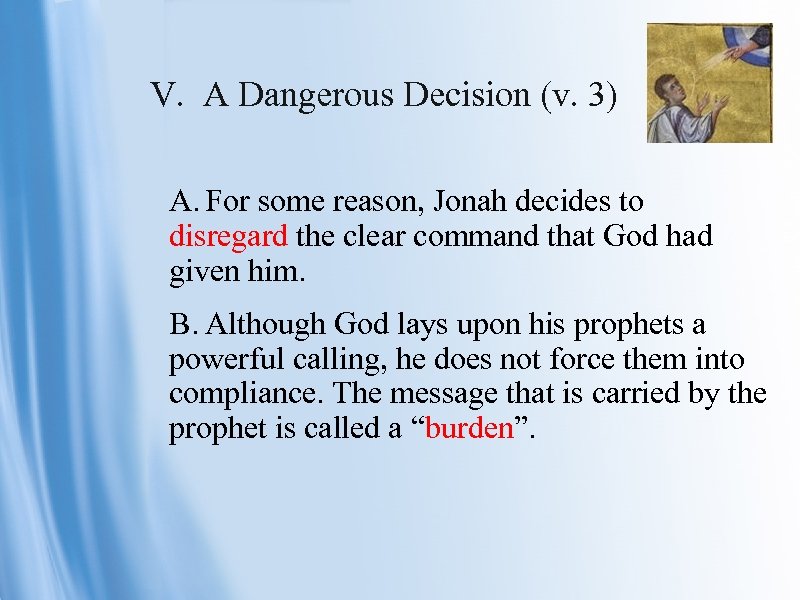 V. A Dangerous Decision (v. 3)

A. For some reason, Jonah decides to disregard the clear command that God had given him.

B. Although God lays upon his prophets a powerful calling, he does not force them into compliance. The message that is carried by the prophet is called a “burden”.